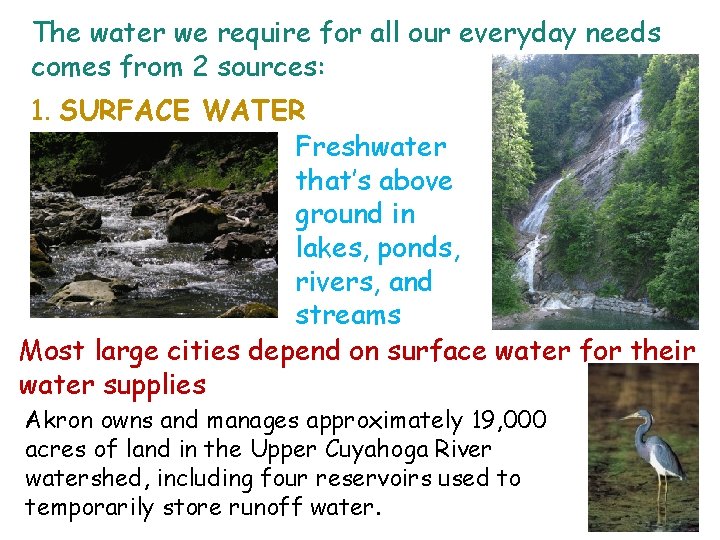 The water we require for all our everyday needs comes from 2 sources:

1. SURFACE WATER

Freshwater that's above ground in lakes, ponds, rivers, and streams

Most large cities depend on surface water for their water supplies

Akron owns and manages approximately 19,000 acres of land in the Upper Cuyahoga River watershed, including four reservoirs used to temporarily store runoff water.